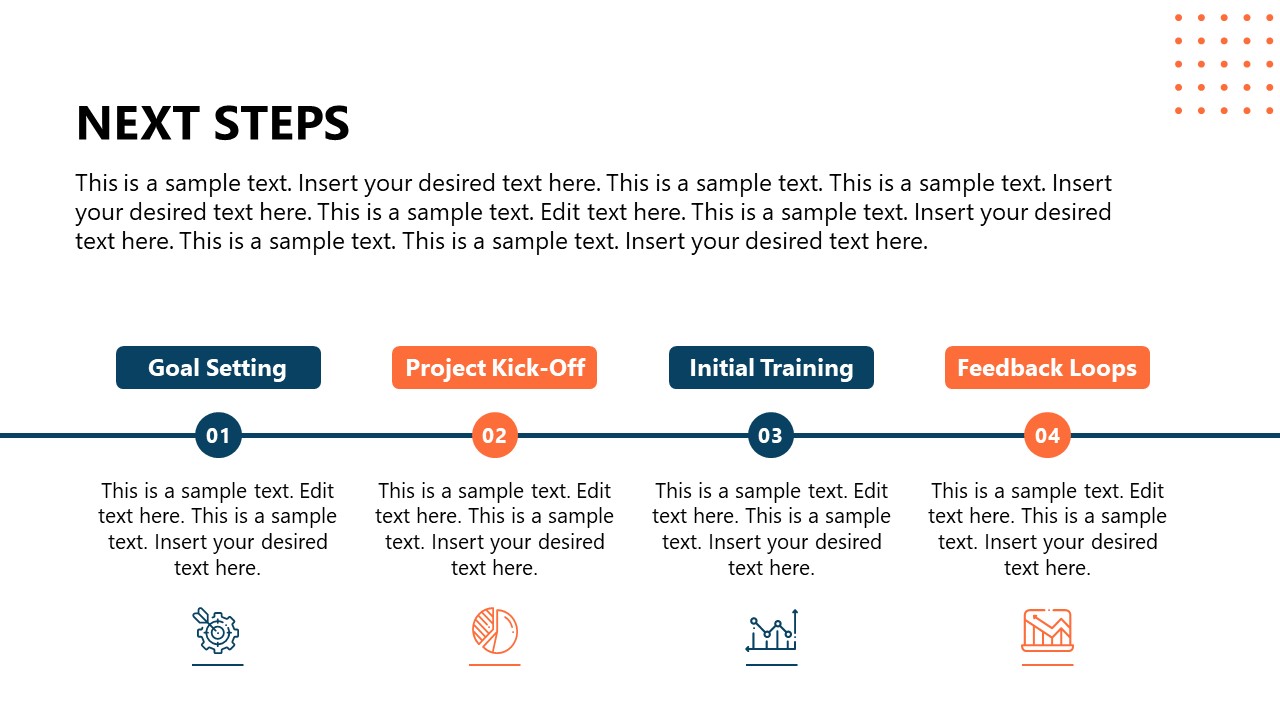 NEXT STEPS

This is a sample text. Insert your desired text here. This is a sample text. This is a sample text. Insert your desired text here. This is a sample text. Edit text here. This is a sample text. Insert your desired text here. This is a sample text. This is a sample text. Insert your desired text here.

Goal Setting

01

This is a sample text. Edit text here. This is a sample text. Insert your desired text here.

Project Kick-Off

02

This is a sample text. Edit text here. This is a sample text. Insert your desired text here.

Initial Training

03

This is a sample text. Edit text here. This is a sample text. Insert your desired text here.

Feedback Loops

04

This is a sample text. Edit text here. This is a sample text. Insert your desired text here.